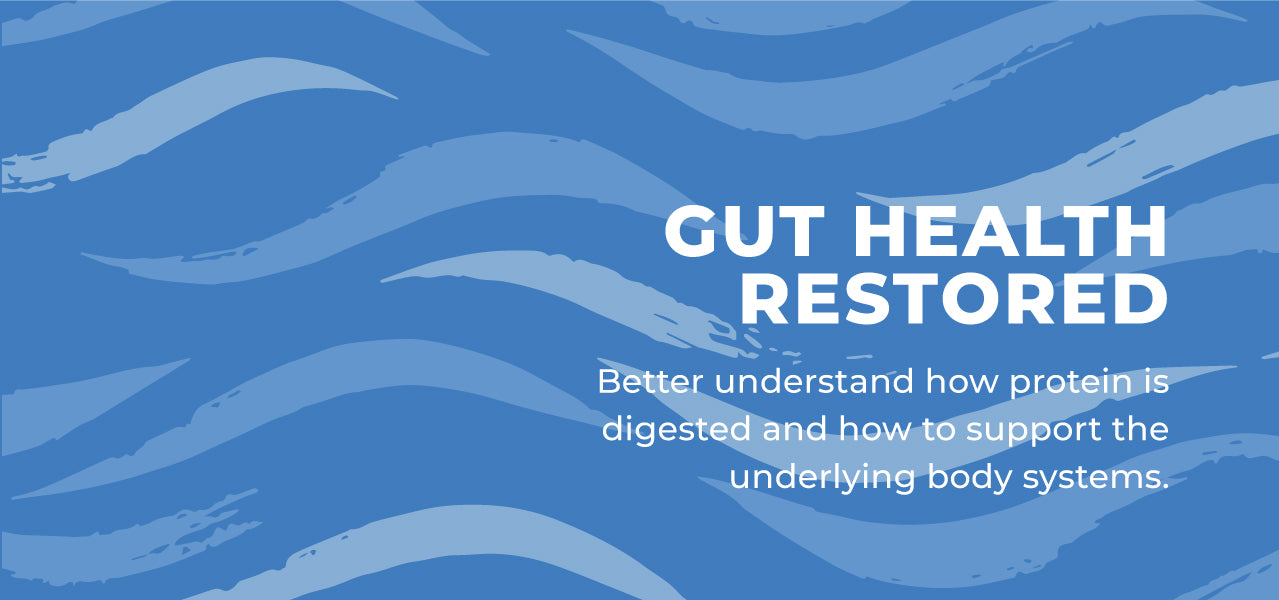 GUT HEALTH RESTORED

Better understand how protein is digested and how to support the underlying body systems.